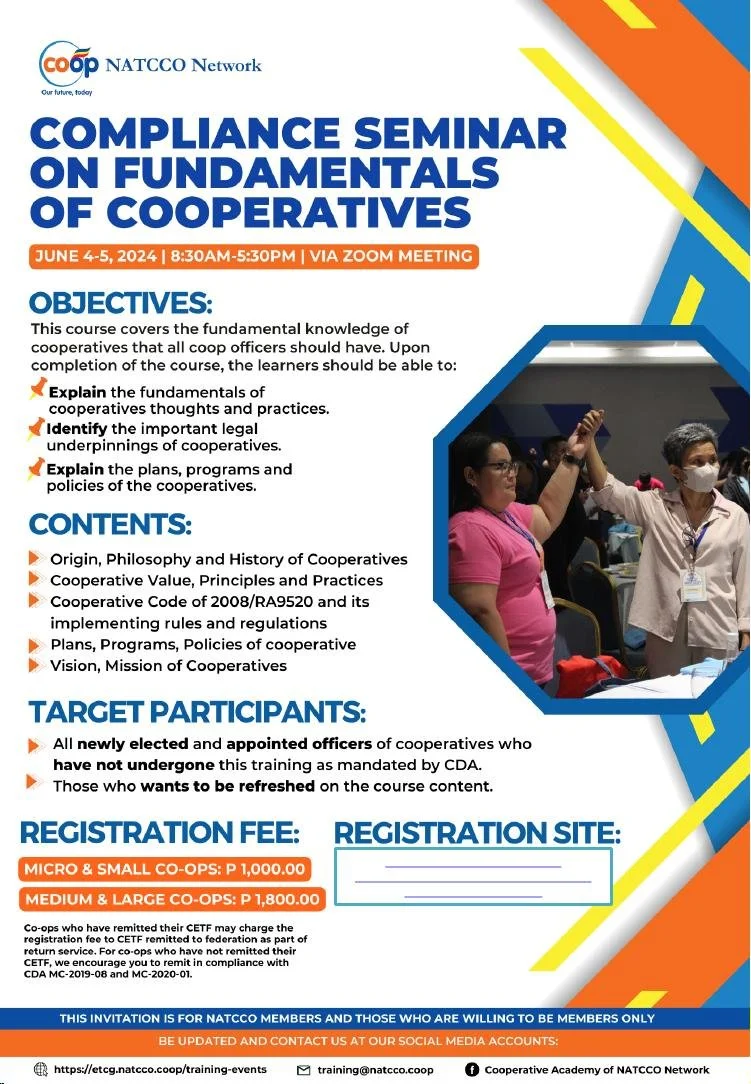 coop NATCCO Network
Our future, today

COMPLIANCE SEMINAR ON FUNDAMENTALS OF COOPERATIVES

JUNE 4-5, 2024 | 8:30AM-5:30PM | VIA ZOOM MEETING

OBJECTIVES:
This course covers the fundamental knowledge of cooperatives that all coop officers should have. Upon completion of the course, the learners should be able to:

Explain the fundamentals of cooperatives thoughts and practices.
Identify the important legal underpinnings of cooperatives.
Explain the plans, programs and policies of the cooperatives.

CONTENTS:
Origin, Philosophy and History of Cooperatives
Cooperative Value, Principles and Practices
Cooperative Code of 2008/RA9520 and its implementing rules and regulations
Plans, Programs, Policies of cooperative
Vision, Mission of Cooperatives

TARGET PARTICIPANTS:
All newly elected and appointed officers of cooperatives who have not undergone this training as mandated by CDA.
Those who wants to be refreshed on the course content.

REGISTRATION FEE:
MICRO & SMALL CO-OPS: P 1,000.00
MEDIUM & LARGE CO-OPS: P 1,800.00

Co-ops who have remitted their CETF may charge the registration fee to CETF remitted to federation as part of return service. For co-ops who have not remitted their CETF, we encourage you to remit in compliance with CDA MC-2019-08 and MC-2020-01.

REGISTRATION SITE:

THIS INVITATION IS FOR NATCCO MEMBERS AND THOSE WHO ARE WILLING TO BE MEMBERS ONLY

BE UPDATED AND CONTACT US AT OUR SOCIAL MEDIA ACCOUNTS:

https://etcg.natcco.coop/training-events training@natcco.coop Cooperative Academy of NATCCO Network